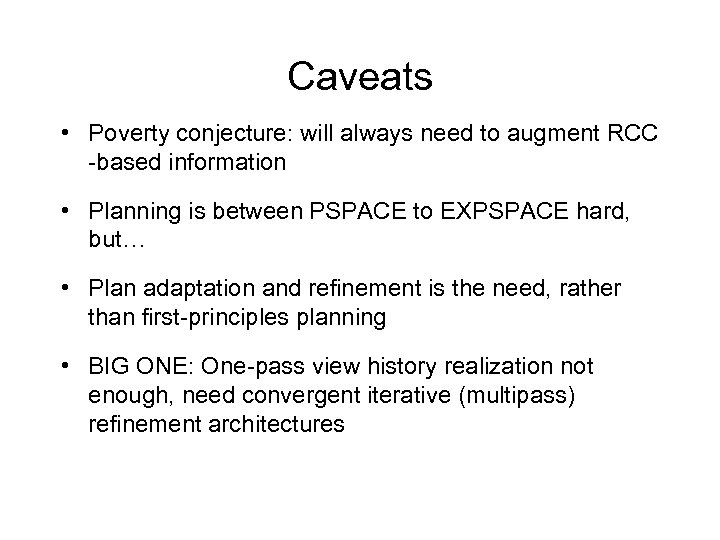 Caveats

• Poverty conjecture: will always need to augment RCC -based information

• Planning is between PSPACE to EXPSPACE hard, but…

• Plan adaptation and refinement is the need, rather than first-principles planning

• BIG ONE: One-pass view history realization not enough, need convergent iterative (multipass) refinement architectures